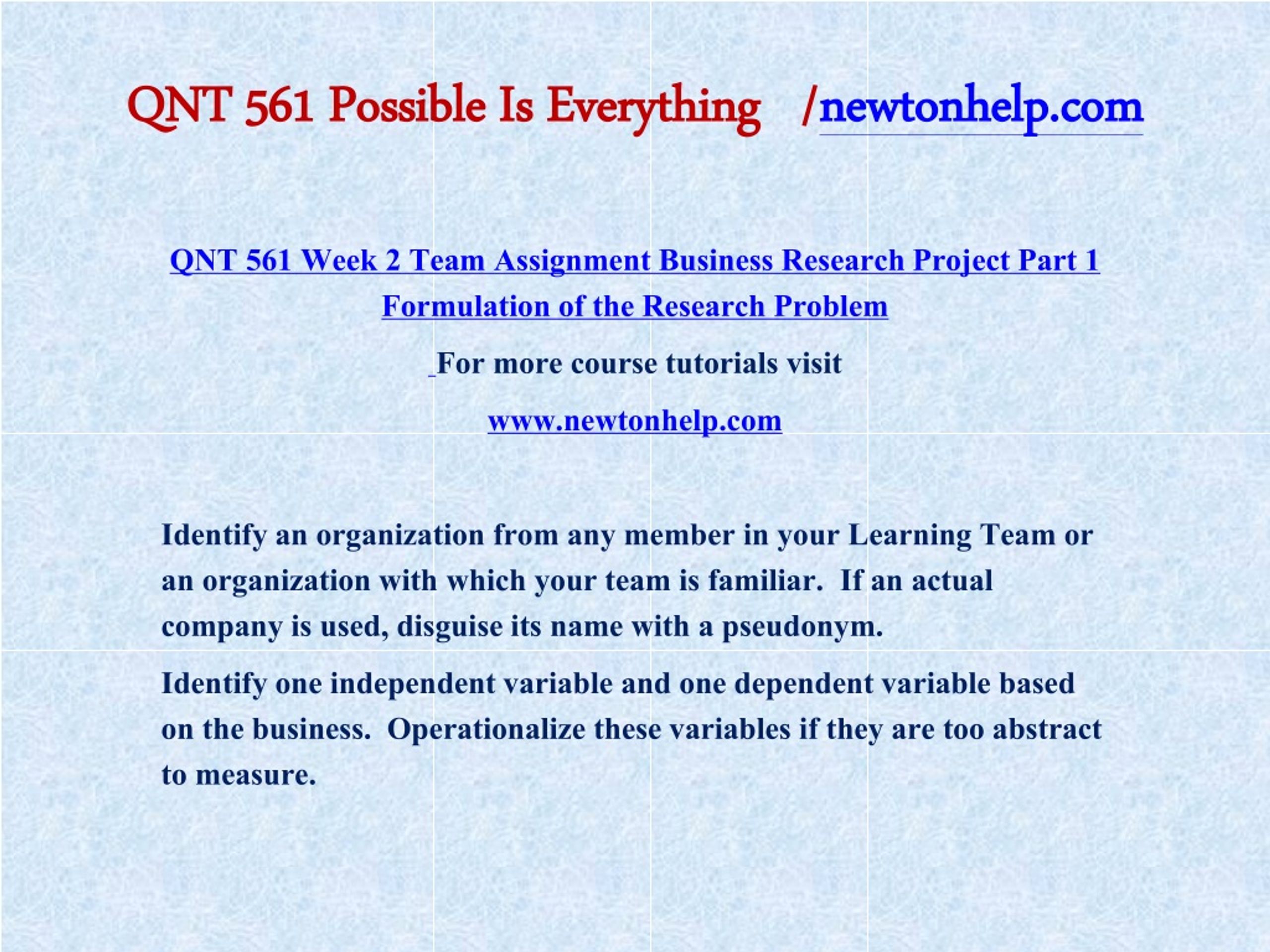 QNT 561 Possible Is Everything /newtonhelp.com

QNT 561 Week 2 Team Assignment Business Research Project Part 1 Formulation of the Research Problem

For more course tutorials visit

www.newtonhelp.com

Identify an organization from any member in your Learning Team or an organization with which your team is familiar. If an actual company is used, disguise its name with a pseudonym.

Identify one independent variable and one dependent variable based on the business. Operationalize these variables if they are too abstract to measure.